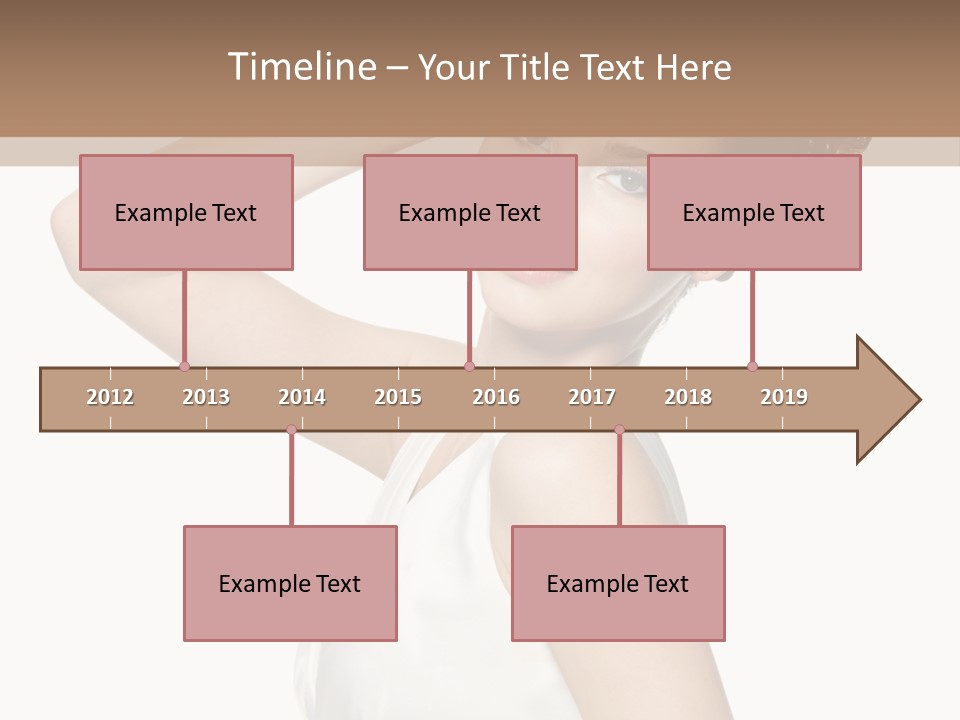 Timeline – Your Title Text Here

Example Text

Example Text

Example Text

2012 2013 2014 2015 2016 2017 2018 2019

Example Text

Example Text